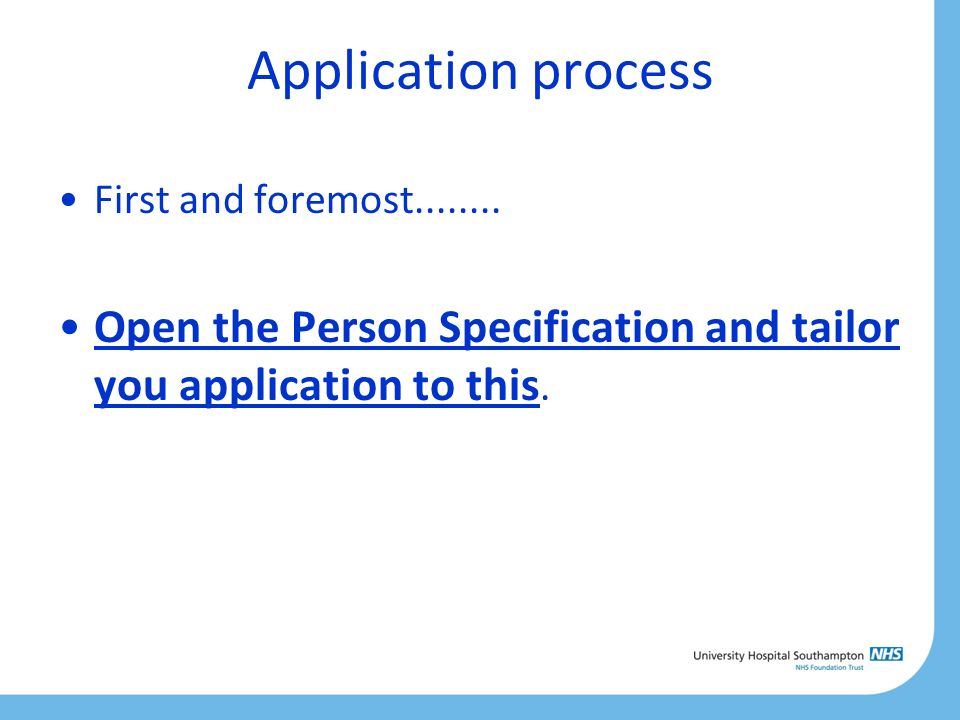 Application process

• First and foremost........

• Open the Person Specification and tailor you application to this.

University Hospital Southampton NHS
NHS Foundation Trust